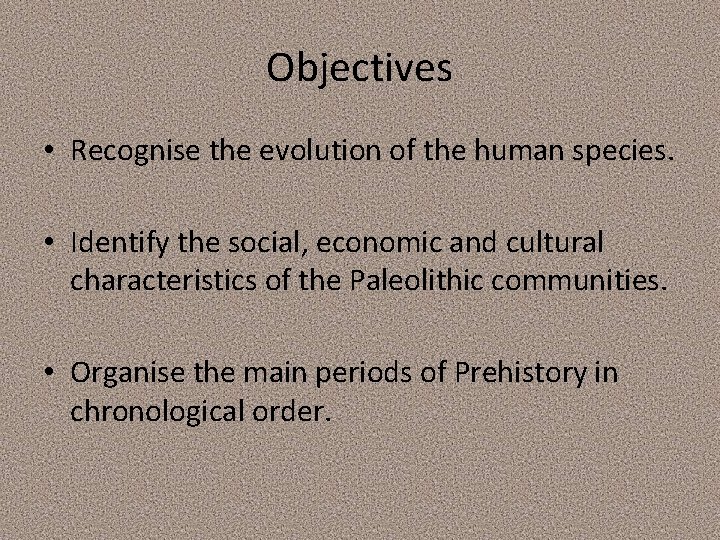 Objectives

• Recognise the evolution of the human species.

• Identify the social, economic and cultural characteristics of the Paleolithic communities.

• Organise the main periods of Prehistory in chronological order.